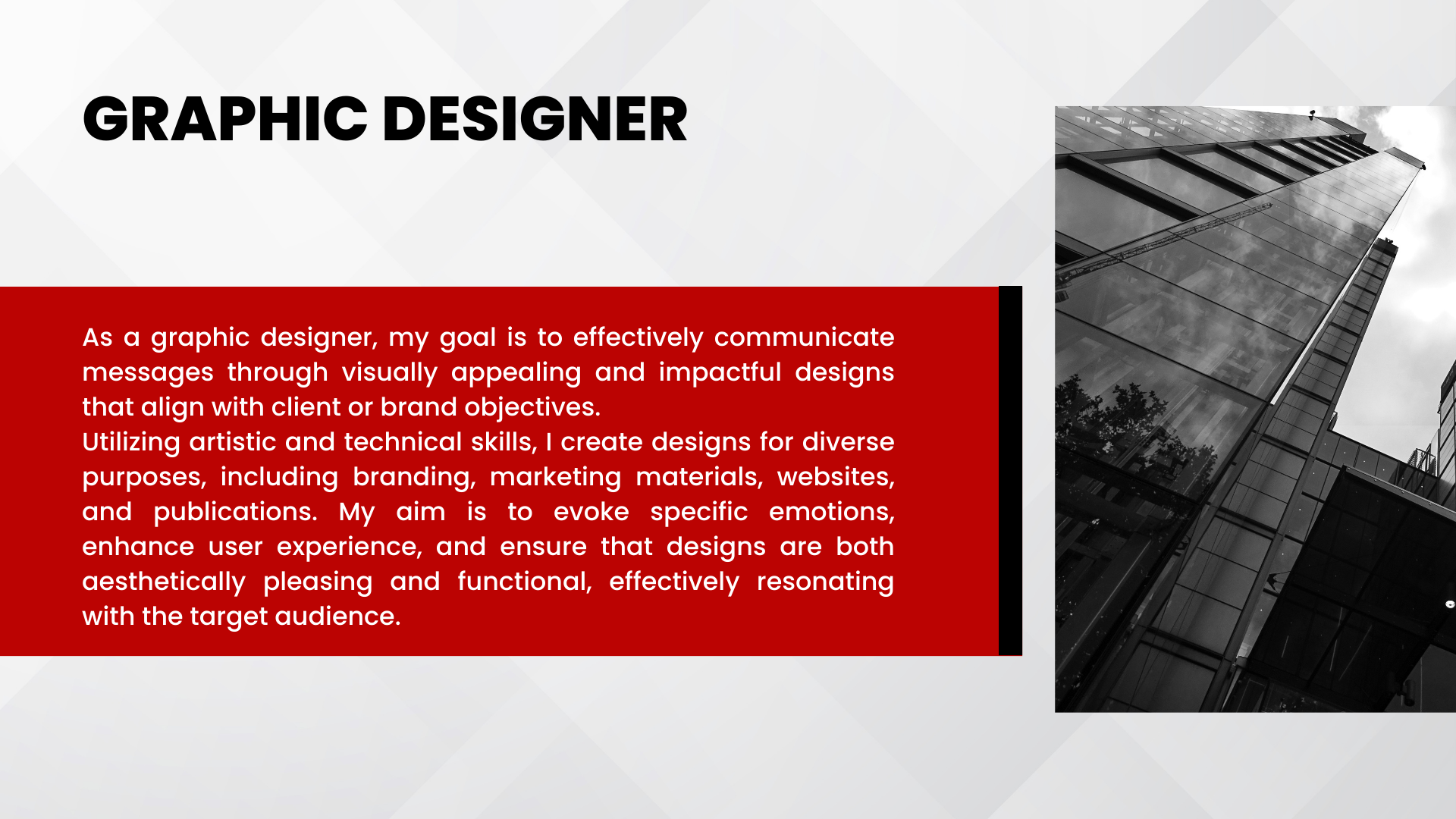 GRAPHIC DESIGNER

As a graphic designer, my goal is to effectively communicate messages through visually appealing and impactful designs that align with client or brand objectives.
Utilizing artistic and technical skills, I create designs for diverse purposes, including branding, marketing materials, websites, and publications. My aim is to evoke specific emotions, enhance user experience, and ensure that designs are both aesthetically pleasing and functional, effectively resonating with the target audience.